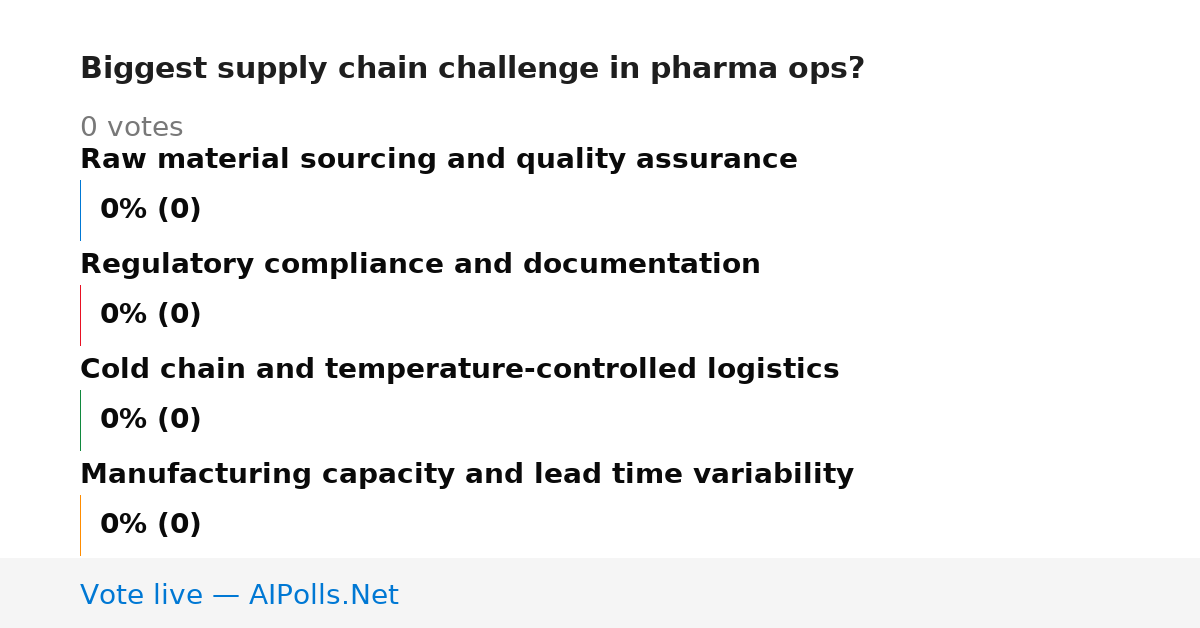 Biggest supply chain challenge in pharma ops?

0 votes

Raw material sourcing and quality assurance

0% (0)

Regulatory compliance and documentation

0% (0)

Cold chain and temperature-controlled logistics

0% (0)

Manufacturing capacity and lead time variability

0% (0)

Vote live — AIPolls.Net